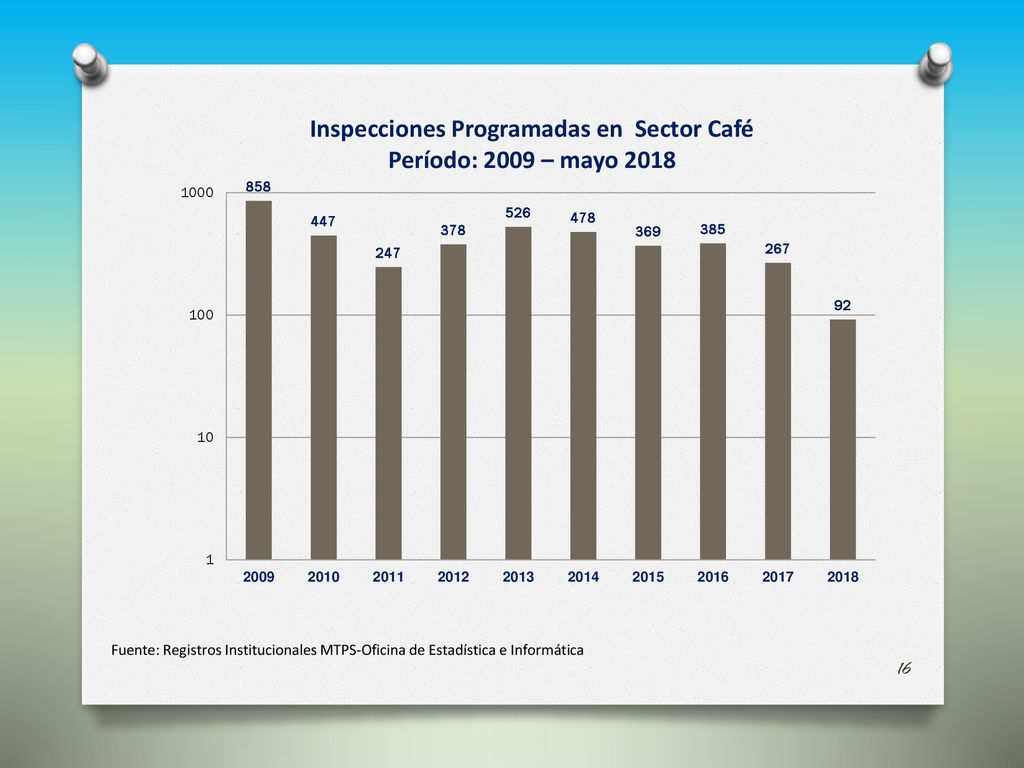 Inspecciones Programadas en Sector Café
Período: 2009 – mayo 2018

1000
100
10
1

858
447
247
378
526
478
369
385
267
92

2009
2010
2011
2012
2013
2014
2015
2016
2017
2018

Fuente: Registros Institucionales MTPS-Oficina de Estadística e Informática

16